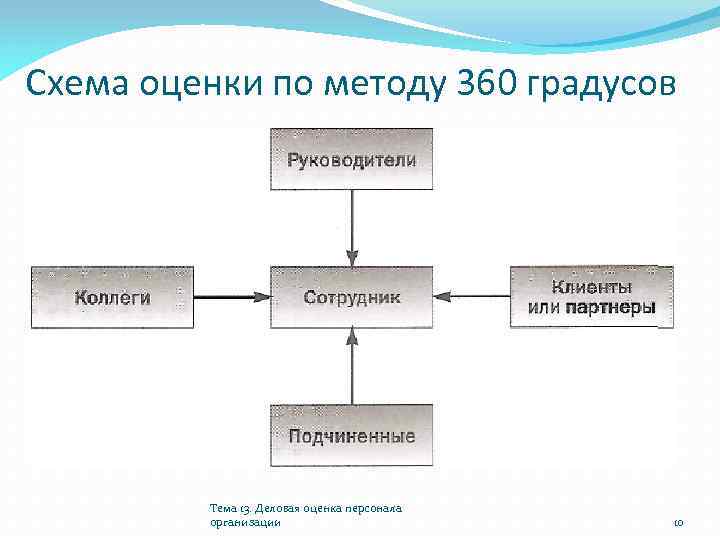 Схема оценки по методу 360 градусов

Руководители

Коллеги

Сотрудник

Клиенты или партнеры

Подчиненные

Тема 13. Деловая оценка персонала организации

10